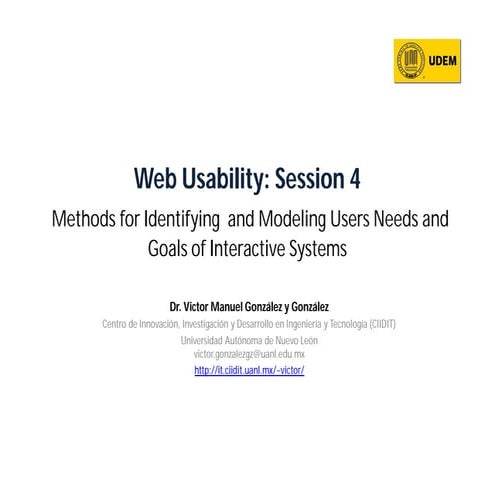 UDEM

Web Usability: Session 4

Methods for Identifying and Modeling Users Needs and Goals of Interactive Systems

Dr. Victor Manuel González y González
Centro de Innovación, Investigación y Desarrollo en Ingeniería y Tecnología (CIIDIT)
Universidad Autónoma de Nuevo León
victor.gonzalezgz@uanl.edu.mx
http://it.ciidit.uanl.mx/~victor/